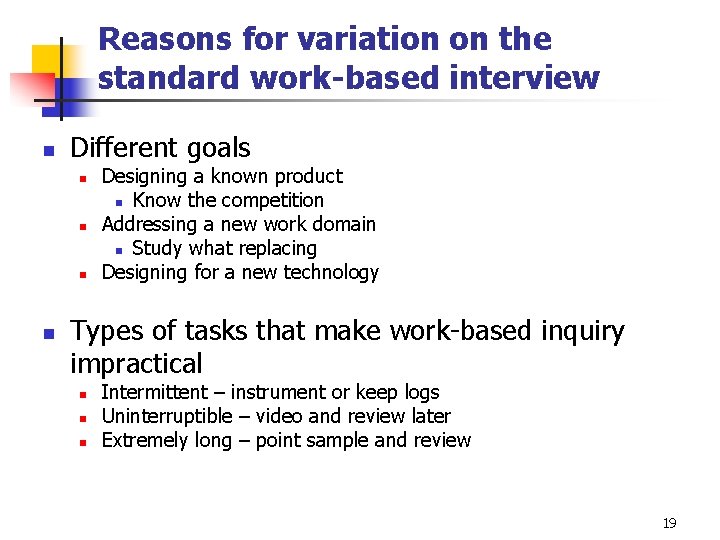 Reasons for variation on the standard work-based interview

- Different goals
  - Designing a known product
    - Know the competition
  - Addressing a new work domain
    - Study what replacing
  - Designing for a new technology

- Types of tasks that make work-based inquiry impractical
  - Intermittent – instrument or keep logs
  - Uninterruptible – video and review later
  - Extremely long – point sample and review

19